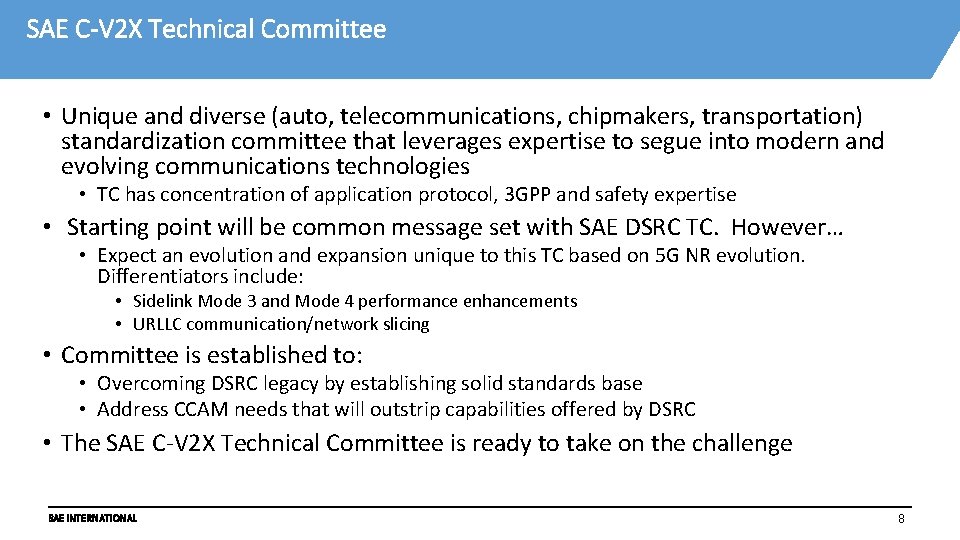 SAE C-V2X Technical Committee

• Unique and diverse (auto, telecommunications, chipmakers, transportation) standardization committee that leverages expertise to segue into modern and evolving communications technologies

• TC has concentration of application protocol, 3GPP and safety expertise

• Starting point will be common message set with SAE DSRC TC. However…

• Expect an evolution and expansion unique to this TC based on 5G NR evolution. Differentiators include:

• Sidelink Mode 3 and Mode 4 performance enhancements

• URLLC communication/network slicing

• Committee is established to:

• Overcoming DSRC legacy by establishing solid standards base

• Address CCAM needs that will outstrip capabilities offered by DSRC

• The SAE C-V2X Technical Committee is ready to take on the challenge

SAE INTERNATIONAL

8